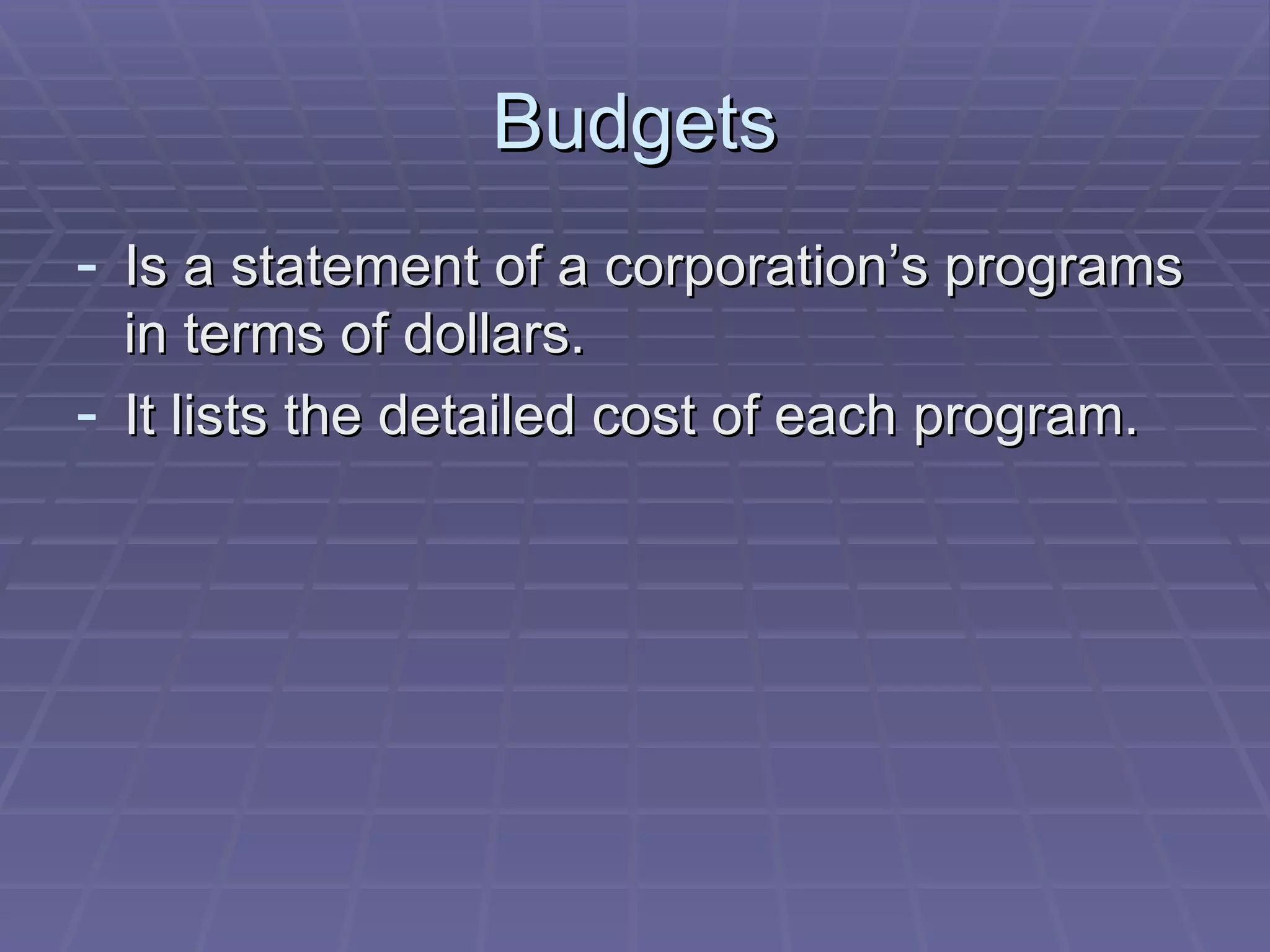 Budgets

- Is a statement of a corporation’s programs in terms of dollars.
- It lists the detailed cost of each program.